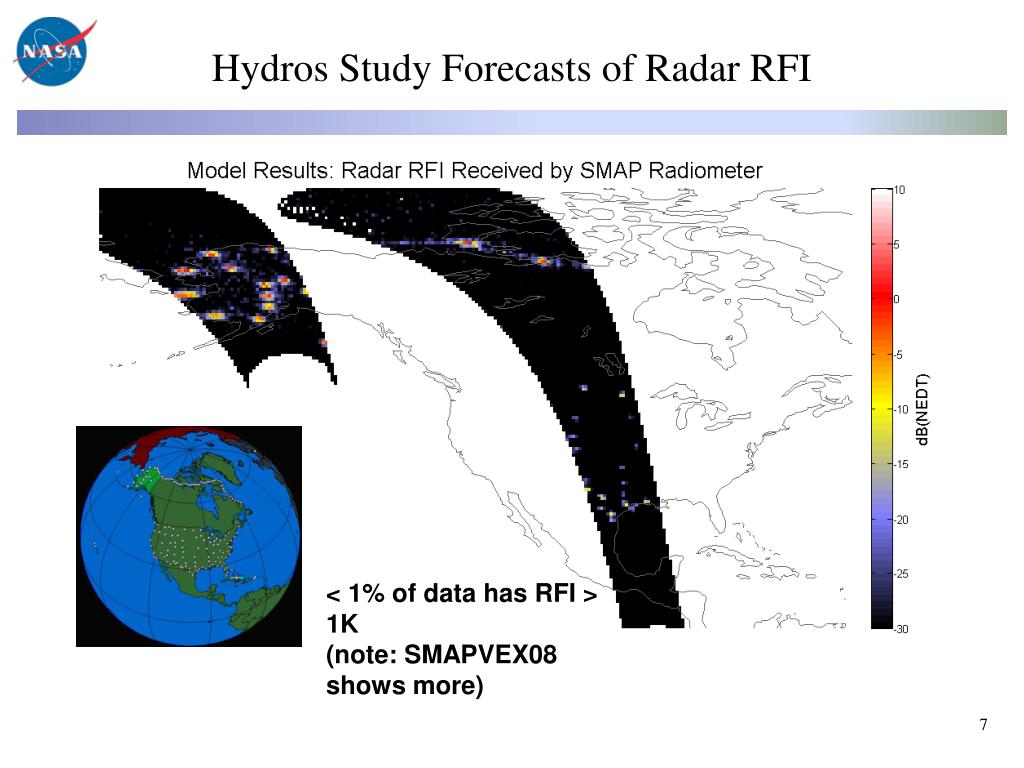 NASA

Hydros Study Forecasts of Radar RFI

Model Results: Radar RFI Received by SMAP Radiometer

10
5
0
-5
-10
-15
-20
-25
-30
dB(NEDT)

< 1% of data has RFI > 1K
(note: SMAPVEX08 shows more)

7